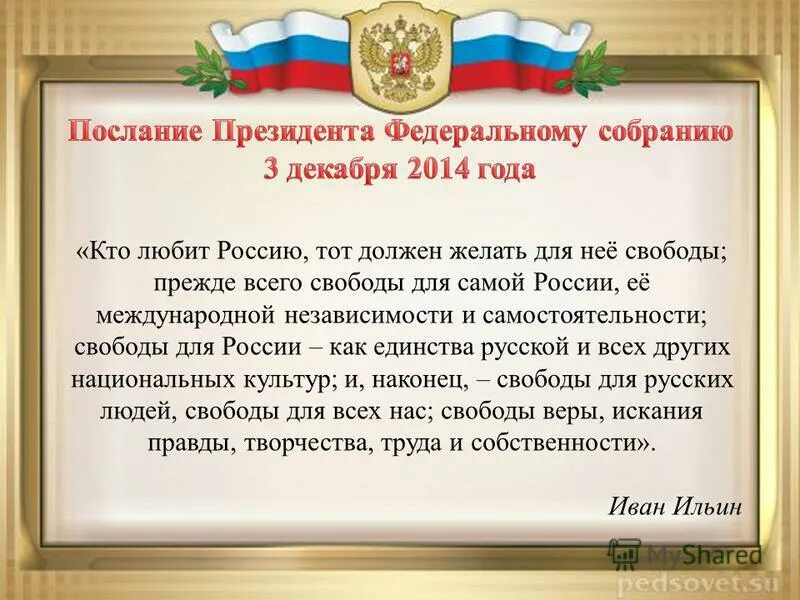 Послание Президента Федеральному собранию
3 декабря 2014 года

«Кто любит Россию, тот должен желать для неё свободы; прежде всего свободы для самой России, её международной независимости и самостоятельности; свободы для России – как единства русской и всех других национальных культур; и, наконец, – свободы для русских людей, свободы для всех нас; свободы веры, искания правды, творчества, труда и собственности».

Иван Ильин

MyShared
pedsovet.su